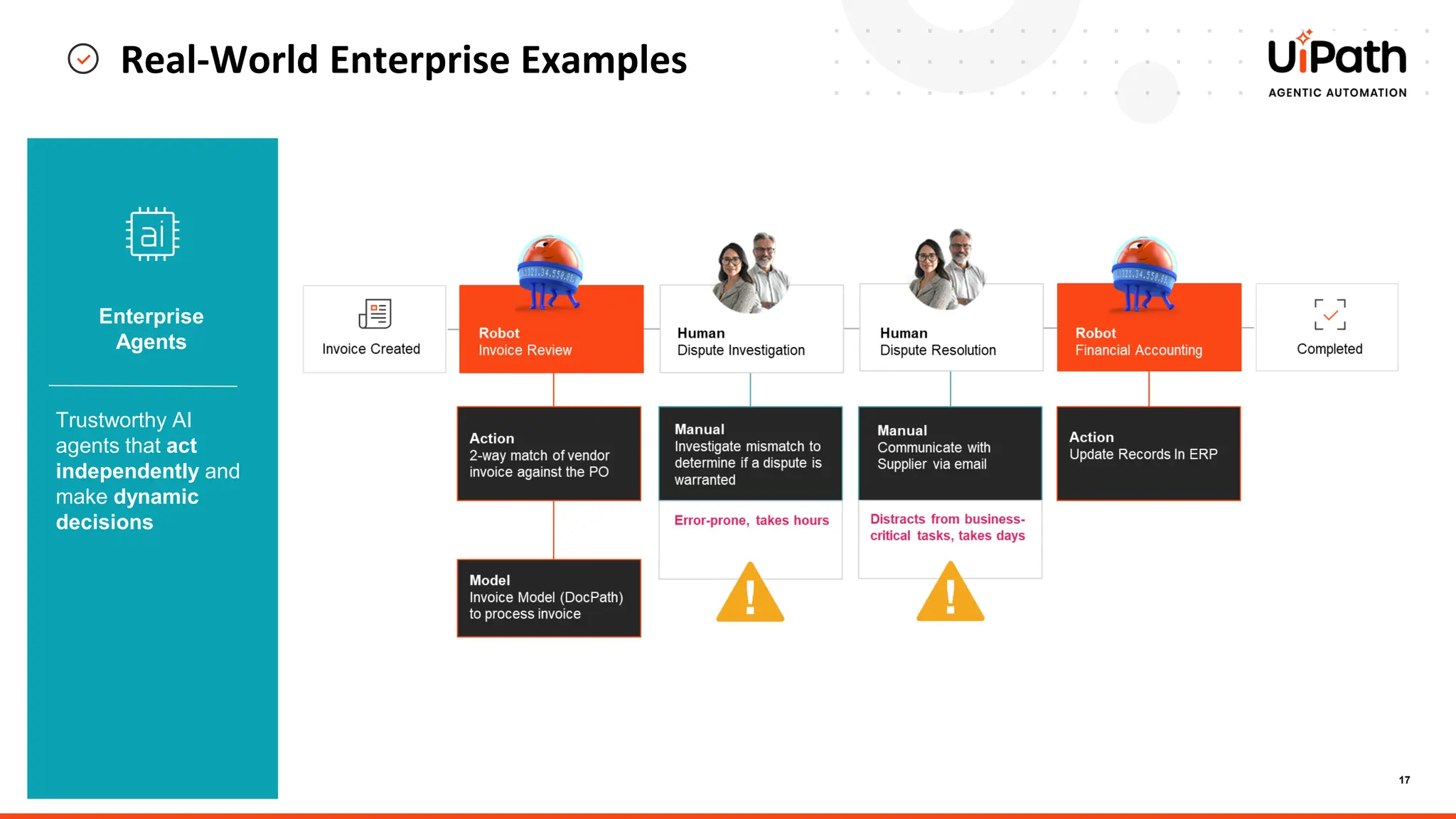 Real-World Enterprise Examples

UiPath
AGENTIC AUTOMATION

ai

Enterprise Agents

Trustworthy AI agents that act independently and make dynamic decisions

Invoice Created

Robot
Invoice Review

Human
Dispute Investigation

Human
Dispute Resolution

Robot
Financial Accounting

Completed

Action
2-way match of vendor invoice against the PO

Manual
Investigate mismatch to determine if a dispute is warranted

Manual
Communicate with Supplier via email

Action
Update Records In ERP

Error-prone, takes hours

Distracts from business-critical tasks, takes days

Model
Invoice Model (DocPath) to process invoice

17